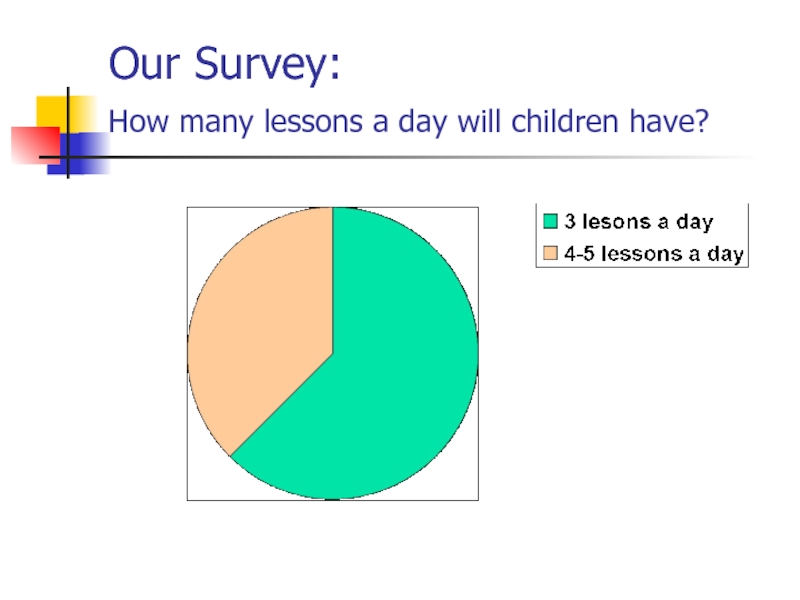 Our Survey:
How many lessons a day will children have?

3 lesons a day
4-5 lessons a day